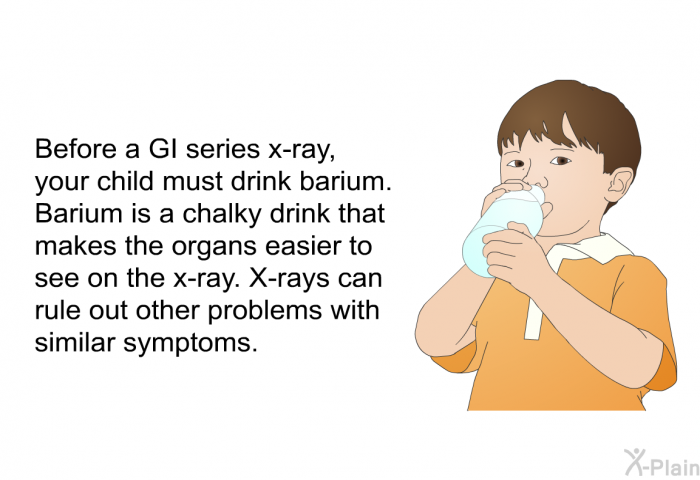 Before a GI series x-ray, your child must drink barium. Barium is a chalky drink that makes the organs easier to see on the x-ray. X-rays can rule out other problems with similar symptoms.

X-Plain